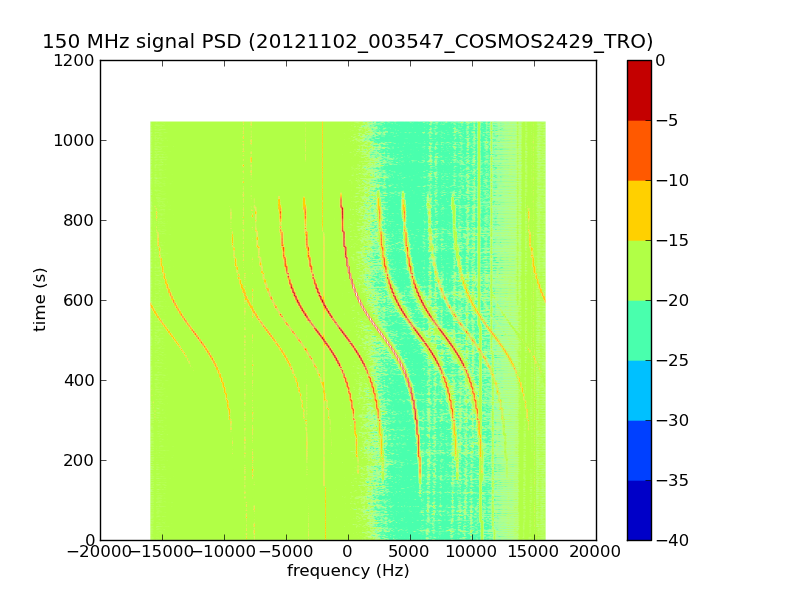 150 MHz signal PSD (20121102_003547_COSMOS2429_TRO)

1200
1000
800
600
400
200
0

time (s)

−20000 −15000 −10000 −5000 0 5000 10000 15000 20000

frequency (Hz)

0
−5
−10
−15
−20
−25
−30
−35
−40